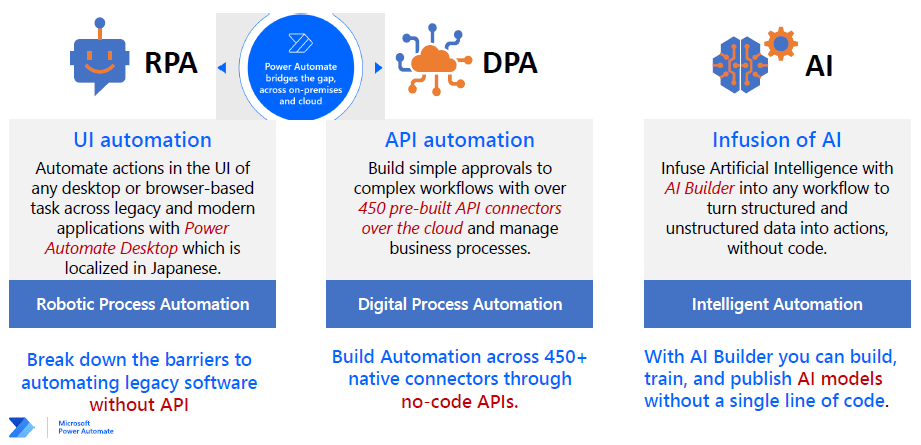 RPA

Power Automate bridges the gap, across on-premises and cloud

DPA

AI

UI automation

Automate actions in the UI of any desktop or browser-based task across legacy and modern applications with Power Automate Desktop which is localized in Japanese.

Robotic Process Automation

Break down the barriers to automating legacy software without API

API automation

Build simple approvals to complex workflows with over 450 pre-built API connectors over the cloud and manage business processes.

Digital Process Automation

Build Automation across 450+ native connectors through no-code APIs.

Infusion of AI

Infuse Artificial Intelligence with AI Builder into any workflow to turn structured and unstructured data into actions, without code.

Intelligent Automation

With AI Builder you can build, train, and publish AI models without a single line of code.

Microsoft Power Automate